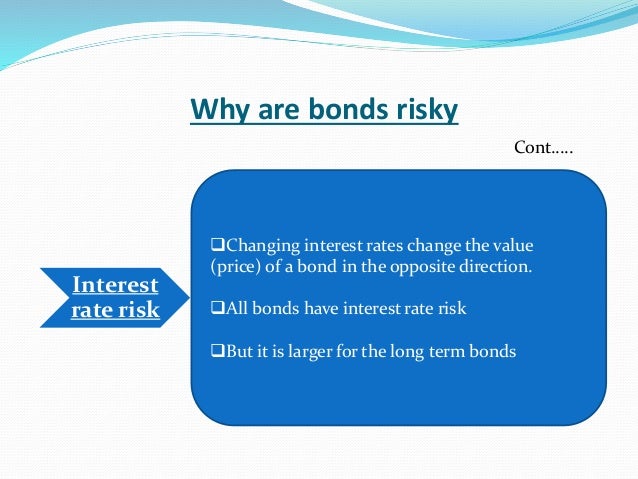 Why are bonds risky

Cont.....

Interest rate risk

❑Changing interest rates change the value (price) of a bond in the opposite direction.

❑All bonds have interest rate risk

❑But it is larger for the long term bonds